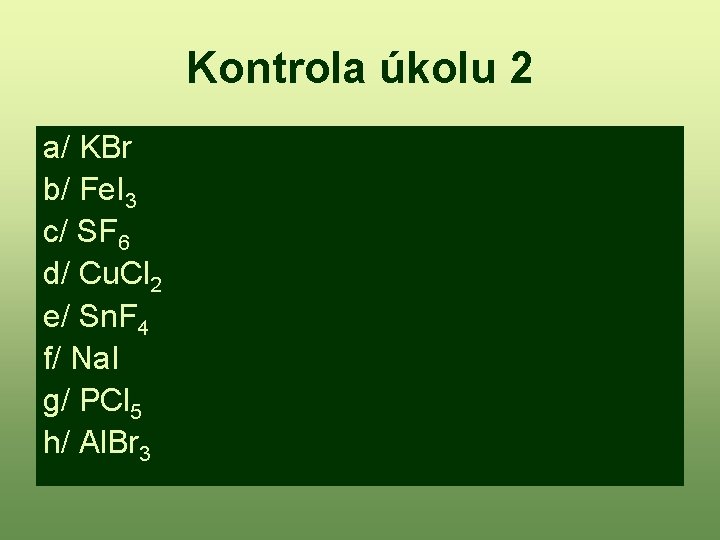 Kontrola úkolu 2

a/ $KBr$
b/ $FeI_3$
c/ $SF_6$
d/ $CuCl_2$
e/ $SnF_4$
f/ $NaI$
g/ $PCl_5$
h/ $AlBr_3$